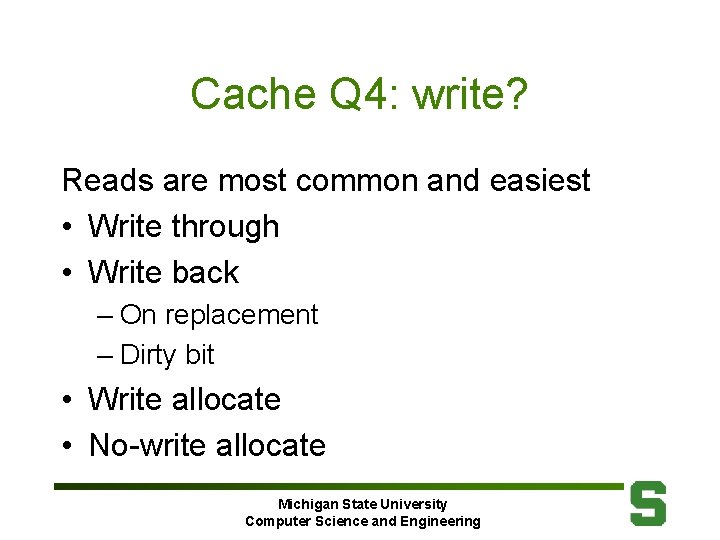 Cache Q4: write?

Reads are most common and easiest

• Write through
• Write back
– On replacement
– Dirty bit
• Write allocate
• No-write allocate

Michigan State University
Computer Science and Engineering

S